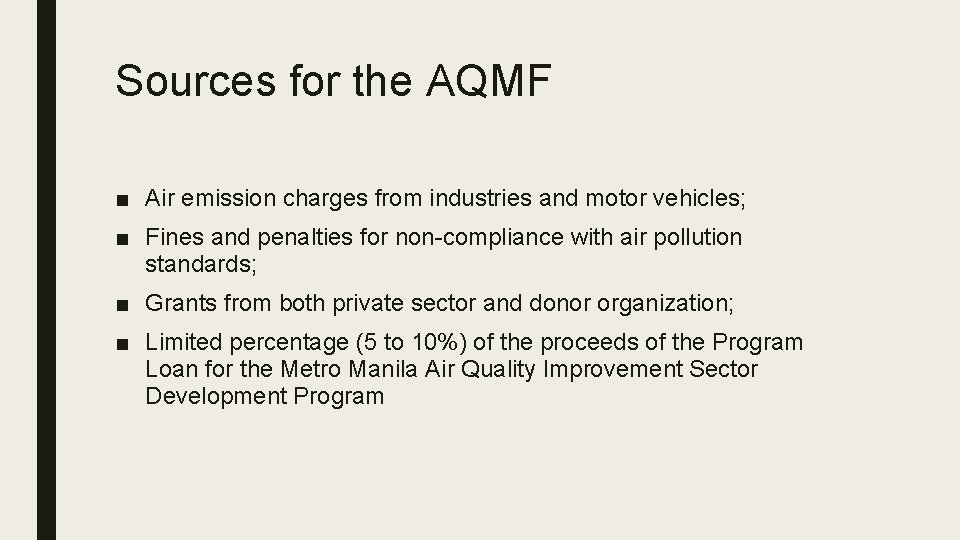 Sources for the AQMF

■ Air emission charges from industries and motor vehicles;

■ Fines and penalties for non-compliance with air pollution standards;

■ Grants from both private sector and donor organization;

■ Limited percentage (5 to 10%) of the proceeds of the Program Loan for the Metro Manila Air Quality Improvement Sector Development Program